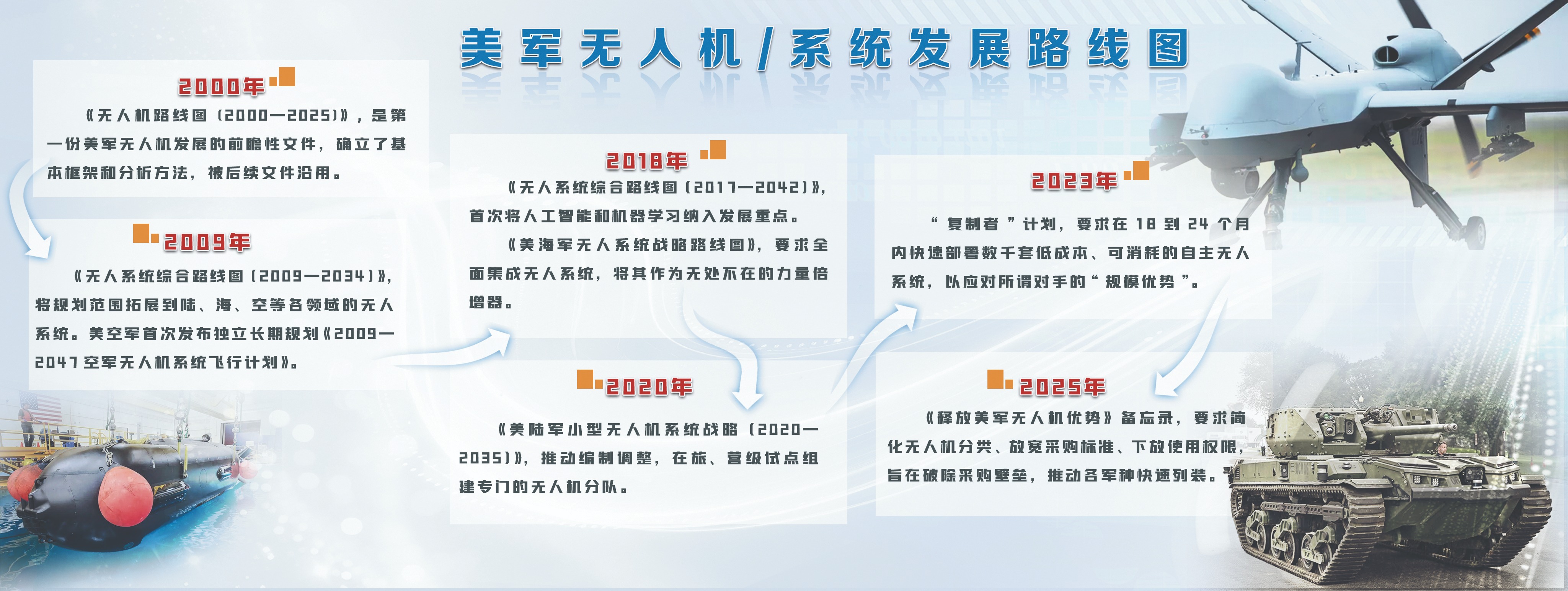 美军无人机/系统发展路线图

2000年

《无人机路线图（2000—2025）》，是第一份美军无人机发展的前瞻性文件，确立了基本框架和分析方法，被后续文件沿用。

2009年

《无人系统综合路线图（2009—2034）》，将规划范围拓展到陆、海、空等各领域的无人系统。美空军首次发布独立长期规划《2009—2047空军无人机系统飞行计划》。

2018年

《无人系统综合路线图（2017—2042）》，首次将人工智能和机器学习纳入发展重点。

《美海军无人系统战略路线图》，要求全面集成无人系统，将其作为无处不在的力量倍增器。

2020年

《美陆军小型无人机系统战略（2020—2035）》，推动编制调整，在旅、营级试点组建专门的无人机分队。

2023年

“复制者”计划，要求在18到24个月内快速部署数千套低成本、可消耗的自主无人系统，以应对所谓对手的“规模优势”。

2025年

《释放美军无人机优势》备忘录，要求简化无人机分类、放宽采购标准、下放使用权限，旨在破除采购壁垒，推动各军种快速列装。